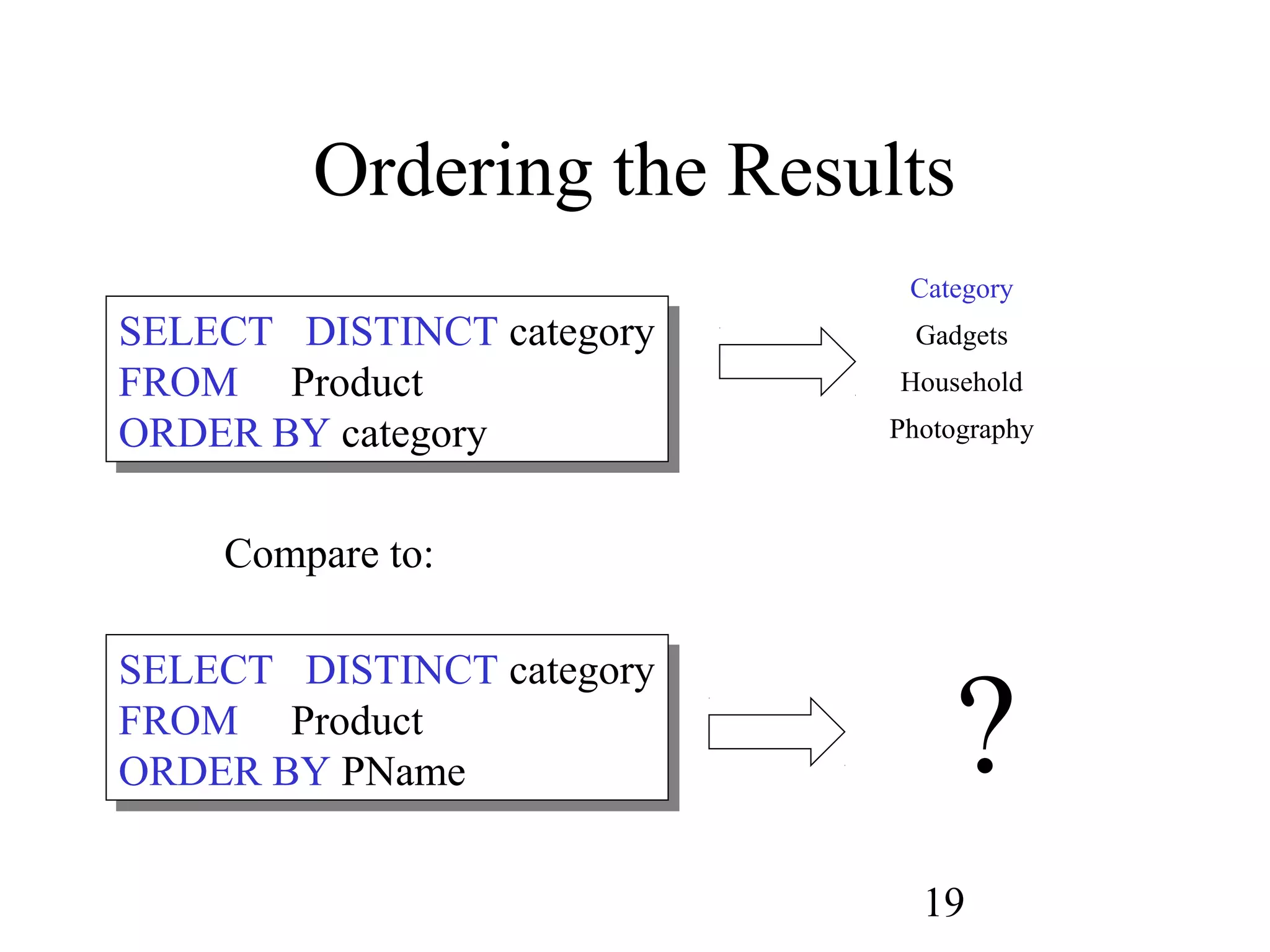 Ordering the Results

SELECT DISTINCT category
FROM Product
ORDER BY category

| Category |
|---|
| Gadgets |
| Household |
| Photography |

Compare to:

SELECT DISTINCT category
FROM Product
ORDER BY PName

?

19